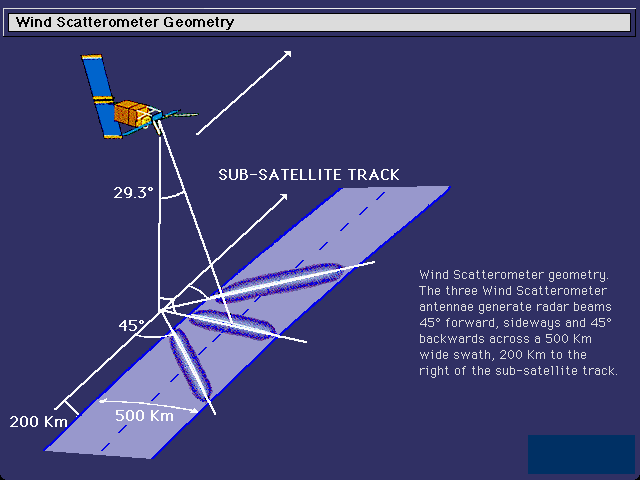 Wind Scatterometer Geometry

SUB-SATELLITE TRACK

29.3°

45°

200 Km

500 Km

Wind Scatterometer geometry. The three Wind Scatterometer antennae generate radar beams 45° forward, sideways and 45° backwards across a 500 Km wide swath, 200 Km to the right of the sub-satellite track.